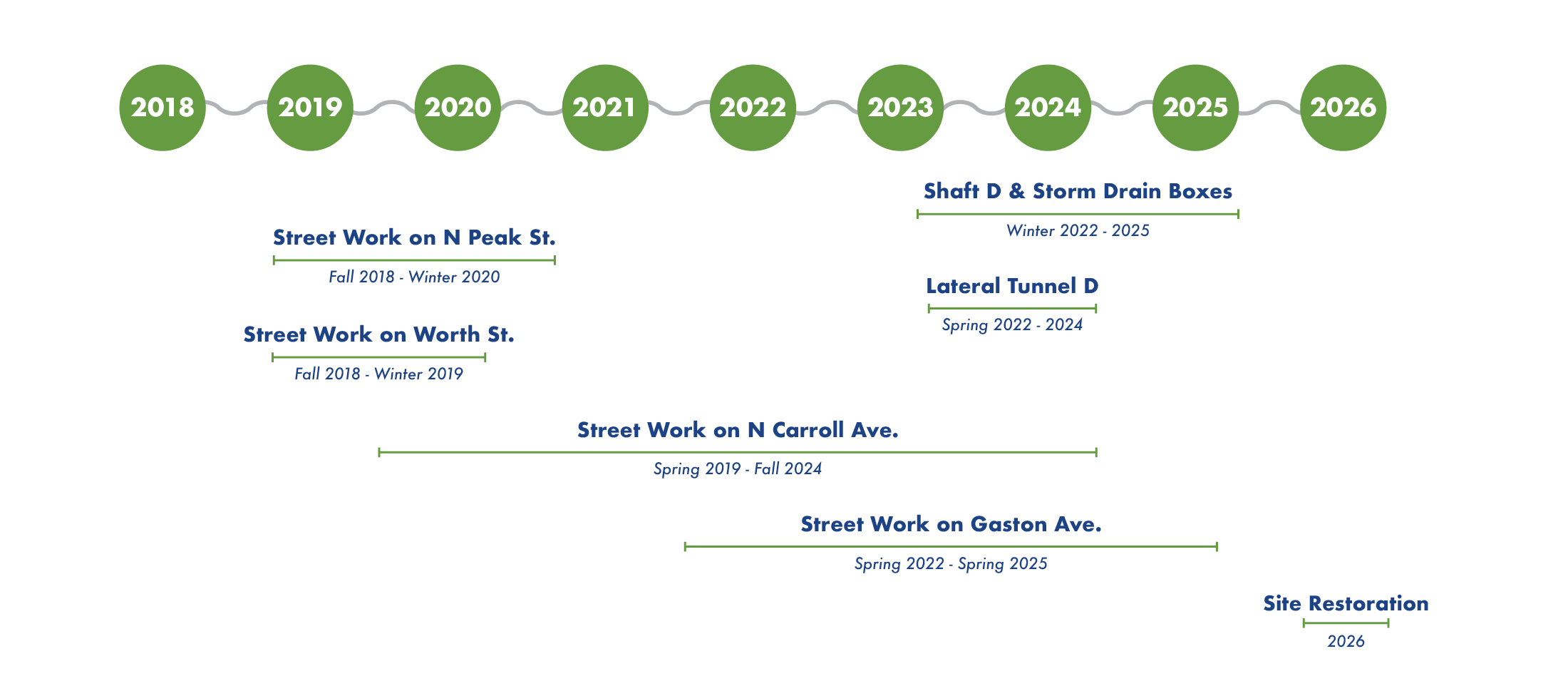 2018 2019 2020 2021 2022 2023 2024 2025 2026

Shaft D & Storm Drain Boxes
Winter 2022 - 2025

Street Work on N Peak St.
Fall 2018 - Winter 2020

Lateral Tunnel D
Spring 2022 - 2024

Street Work on Worth St.
Fall 2018 - Winter 2019

Street Work on N Carroll Ave.
Spring 2019 - Fall 2024

Street Work on Gaston Ave.
Spring 2022 - Spring 2025

Site Restoration
2026